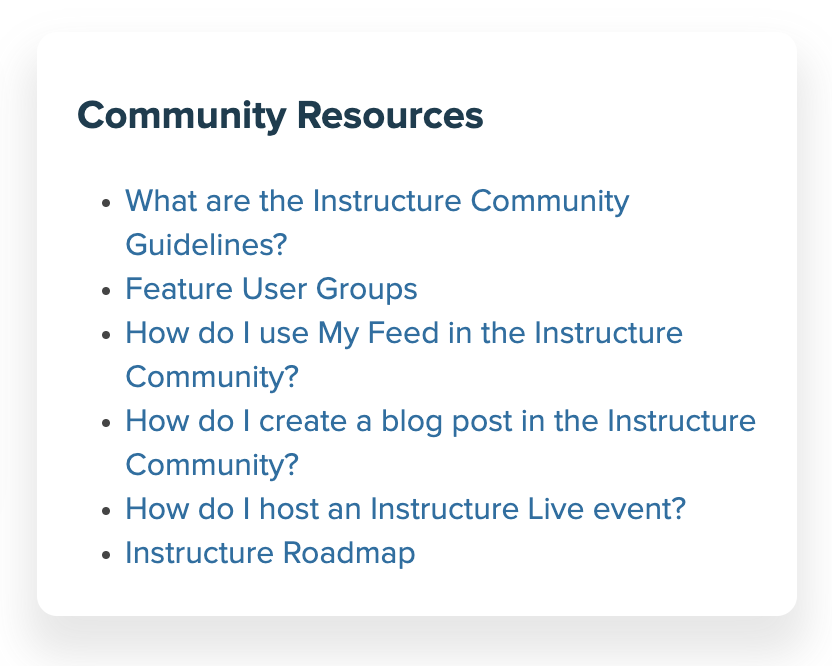 Community Resources

- What are the Instructure Community Guidelines?
- Feature User Groups
- How do I use My Feed in the Instructure Community?
- How do I create a blog post in the Instructure Community?
- How do I host an Instructure Live event?
- Instructure Roadmap